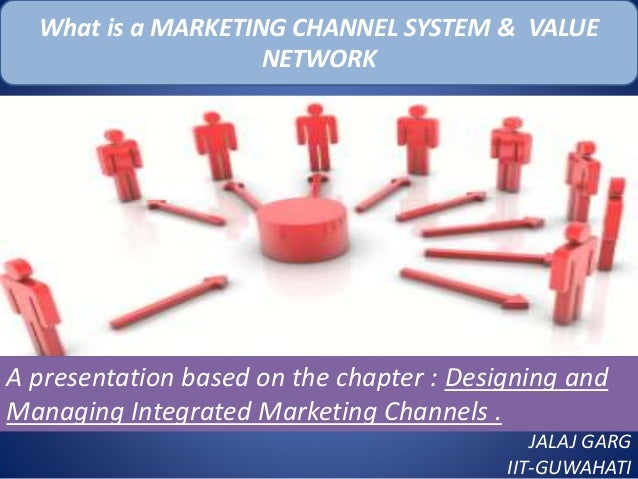 What is a MARKETING CHANNEL SYSTEM & VALUE NETWORK

A presentation based on the chapter : Designing and Managing Integrated Marketing Channels .

JALAJ GARG
IIT-GUWAHATI